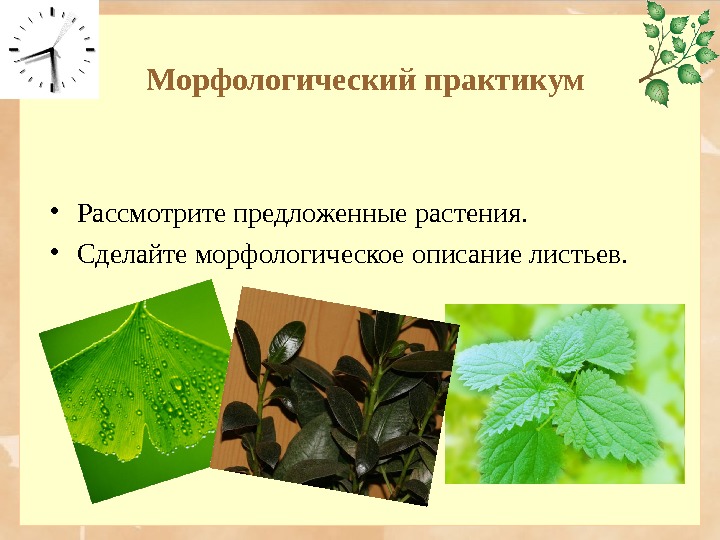 Морфологический практикум

• Рассмотрите предложенные растения.
• Сделайте морфологическое описание листьев.